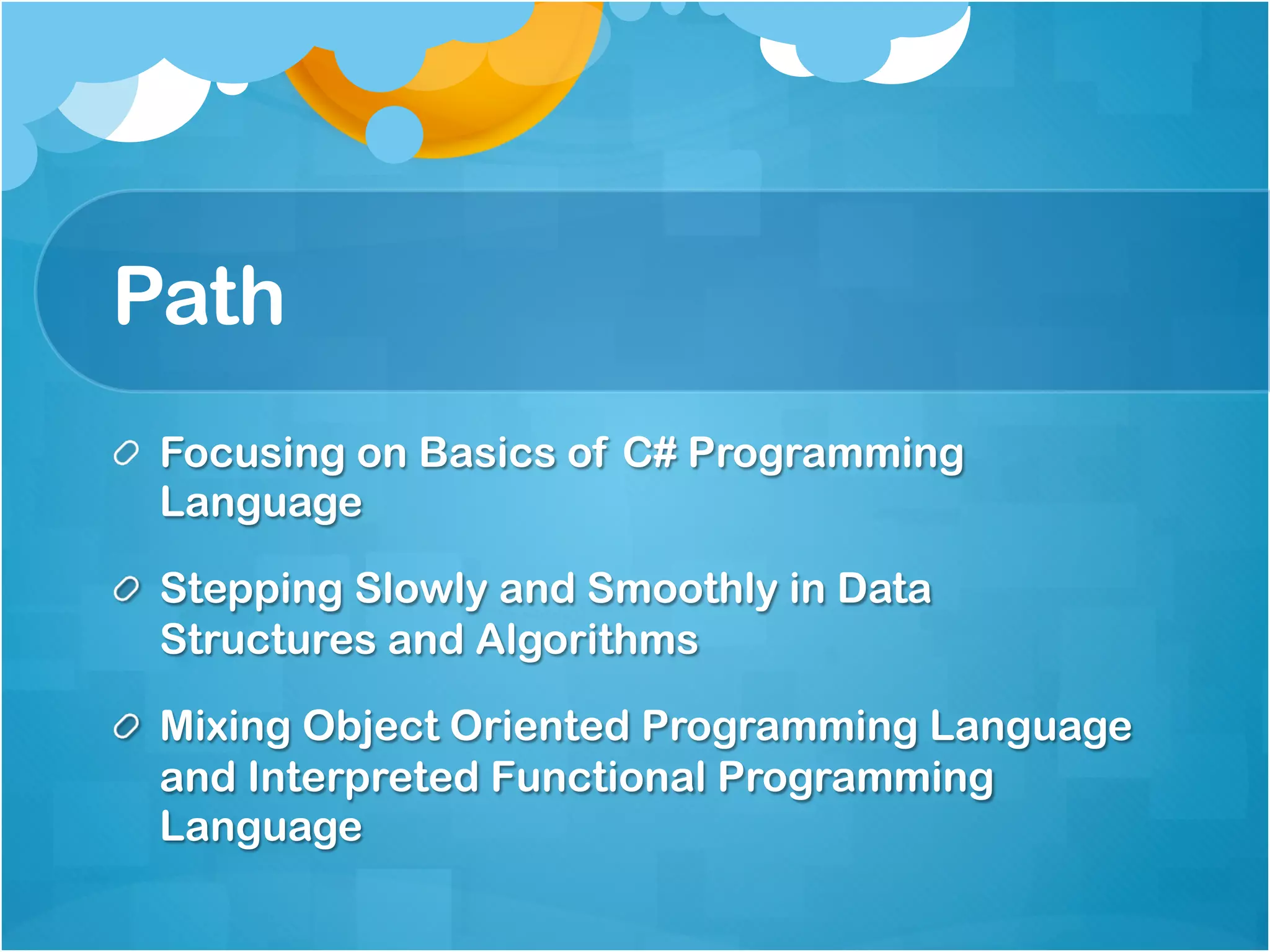 Path

Focusing on Basics of C# Programming Language

Stepping Slowly and Smoothly in Data Structures and Algorithms

Mixing Object Oriented Programming Language and Interpreted Functional Programming Language